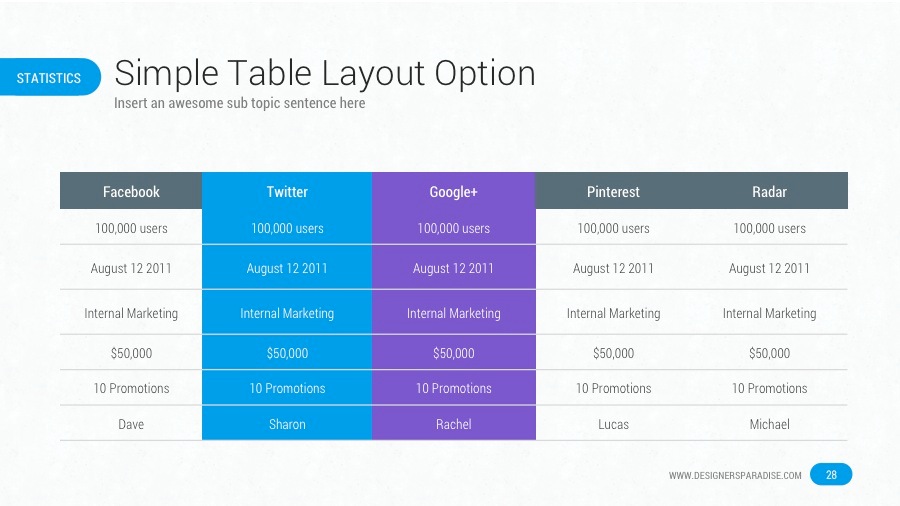 STATISTICS

Simple Table Layout Option

Insert an awesome sub topic sentence here

| Facebook | Twitter | Google+ | Pinterest | Radar |
|---|---|---|---|---|
| 100,000 users | 100,000 users | 100,000 users | 100,000 users | 100,000 users |
| August 12 2011 | August 12 2011 | August 12 2011 | August 12 2011 | August 12 2011 |
| Internal Marketing | Internal Marketing | Internal Marketing | Internal Marketing | Internal Marketing |
| \$50,000 | \$50,000 | \$50,000 | \$50,000 | \$50,000 |
| 10 Promotions | 10 Promotions | 10 Promotions | 10 Promotions | 10 Promotions |
| Dave | Sharon | Rachel | Lucas | Michael |

WWW.DESIGNERSPARADISE.COM 28